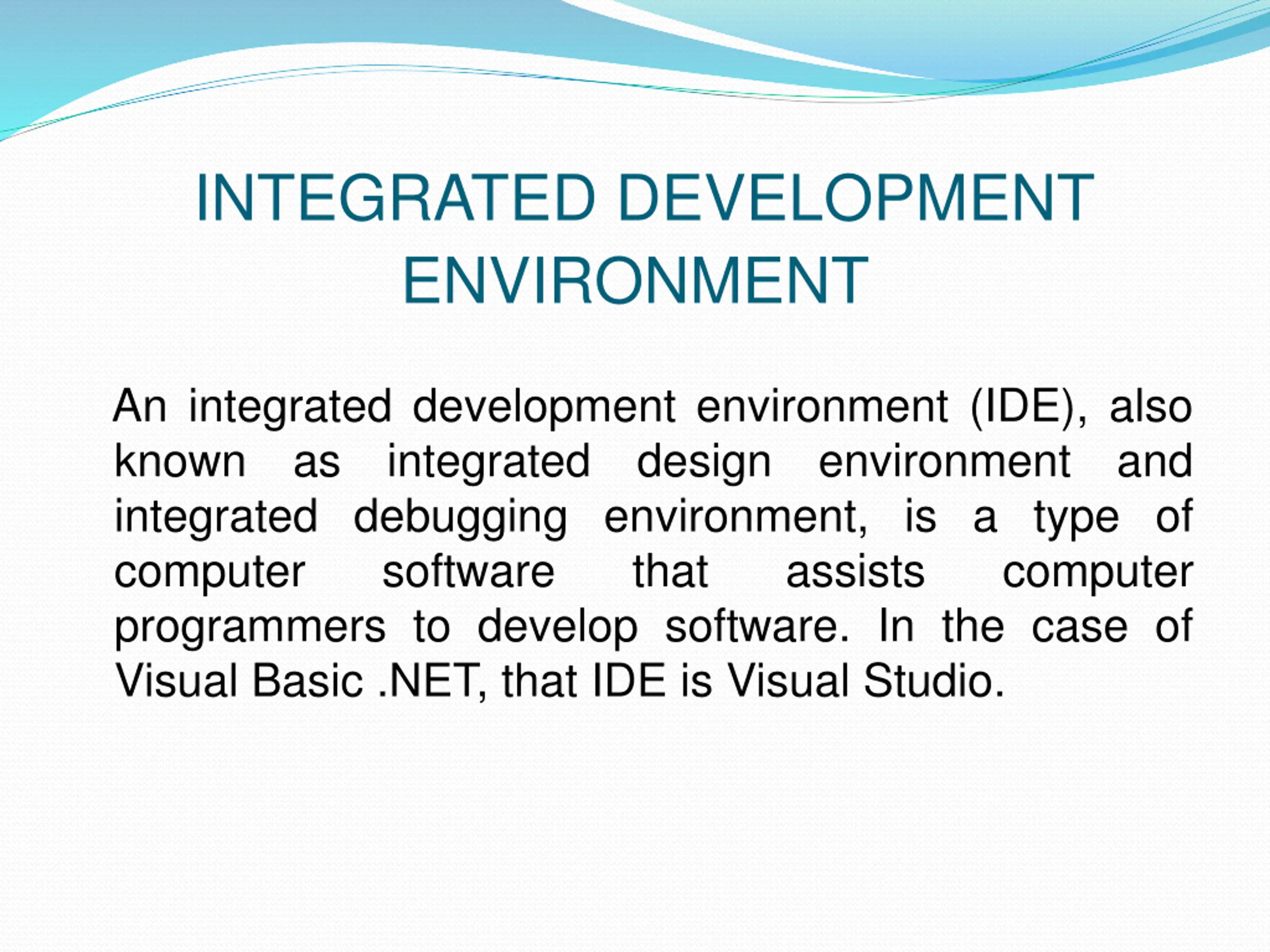 INTEGRATED DEVELOPMENT ENVIRONMENT

An integrated development environment (IDE), also known as integrated design environment and integrated debugging environment, is a type of computer software that assists computer programmers to develop software. In the case of Visual Basic .NET, that IDE is Visual Studio.